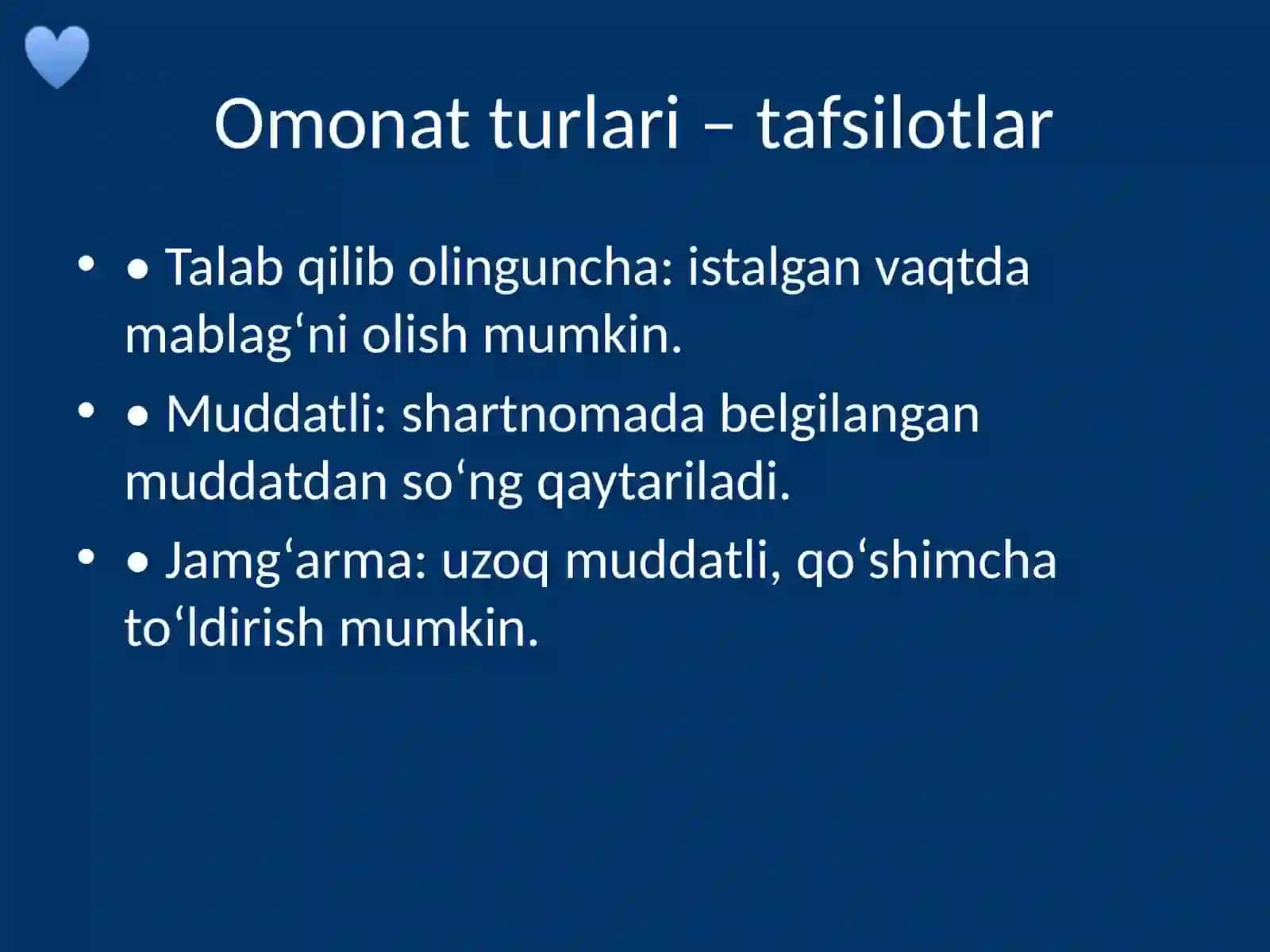 Omonat turlari – tafsilotlar

• • Talab qilib olinguncha: istalgan vaqtda mablag‘ni olish mumkin.
• • Muddatli: shartnomada belgilangan muddatdan so‘ng qaytariladi.
• • Jamg‘arma: uzoq muddatli, qo‘shimcha to‘ldirish mumkin.